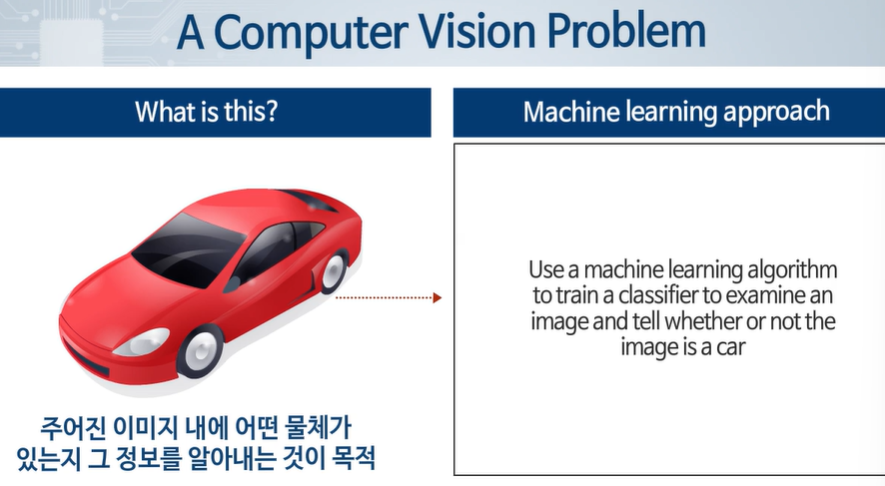 A Computer Vision Problem

What is this?

주어진 이미지 내에 어떤 물체가 있는지 그 정보를 알아내는 것이 목적

Machine learning approach

Use a machine learning algorithm to train a classifier to examine an image and tell whether or not the image is a car